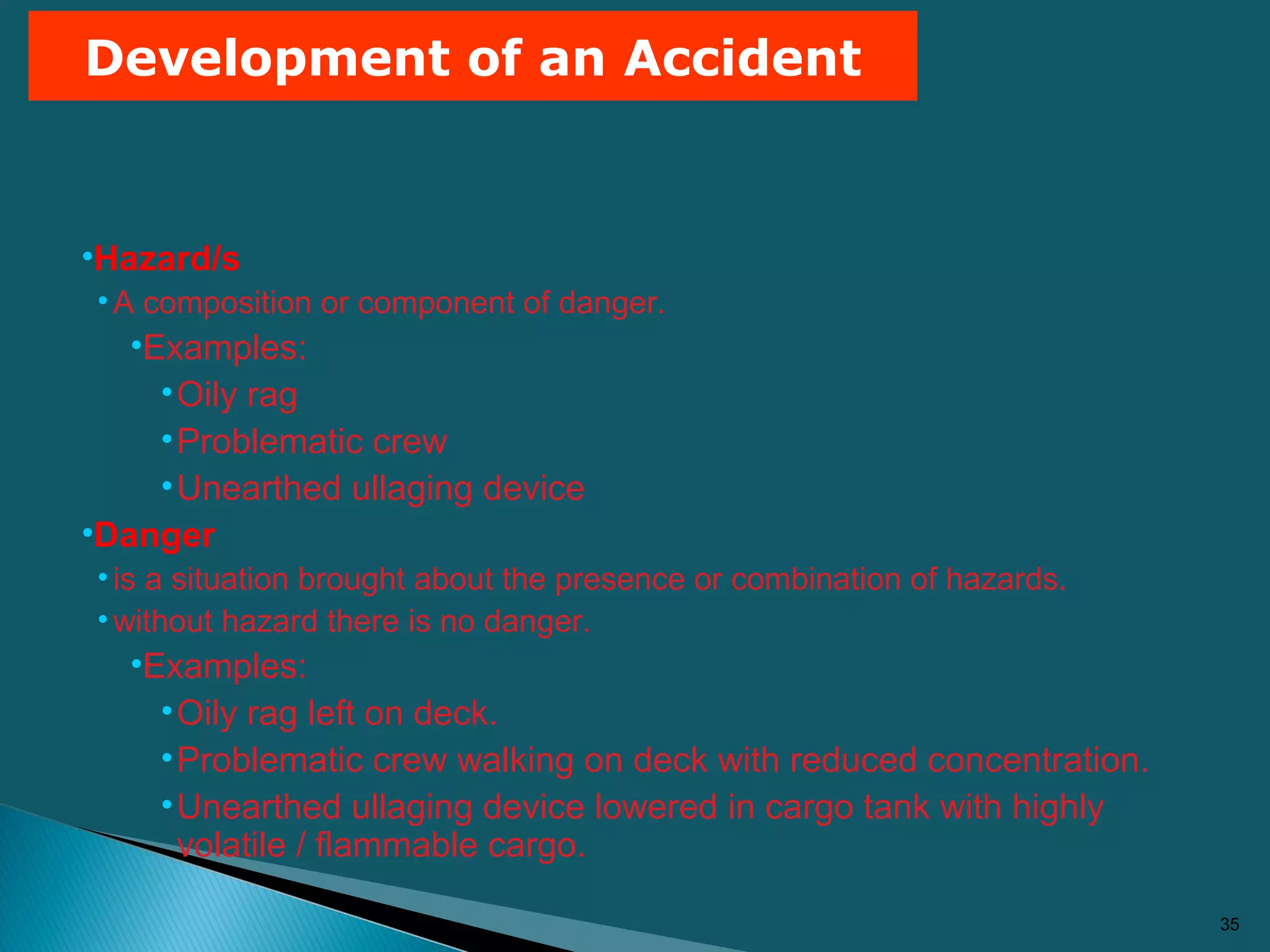 Development of an Accident

•Hazard/s
•A composition or component of danger.
•Examples:
•Oily rag
•Problematic crew
•Unearthed ullaging device
•Danger
•is a situation brought about the presence or combination of hazards.
•without hazard there is no danger.
•Examples:
•Oily rag left on deck.
•Problematic crew walking on deck with reduced concentration.
•Unearthed ullaging device lowered in cargo tank with highly volatile / flammable cargo.

35